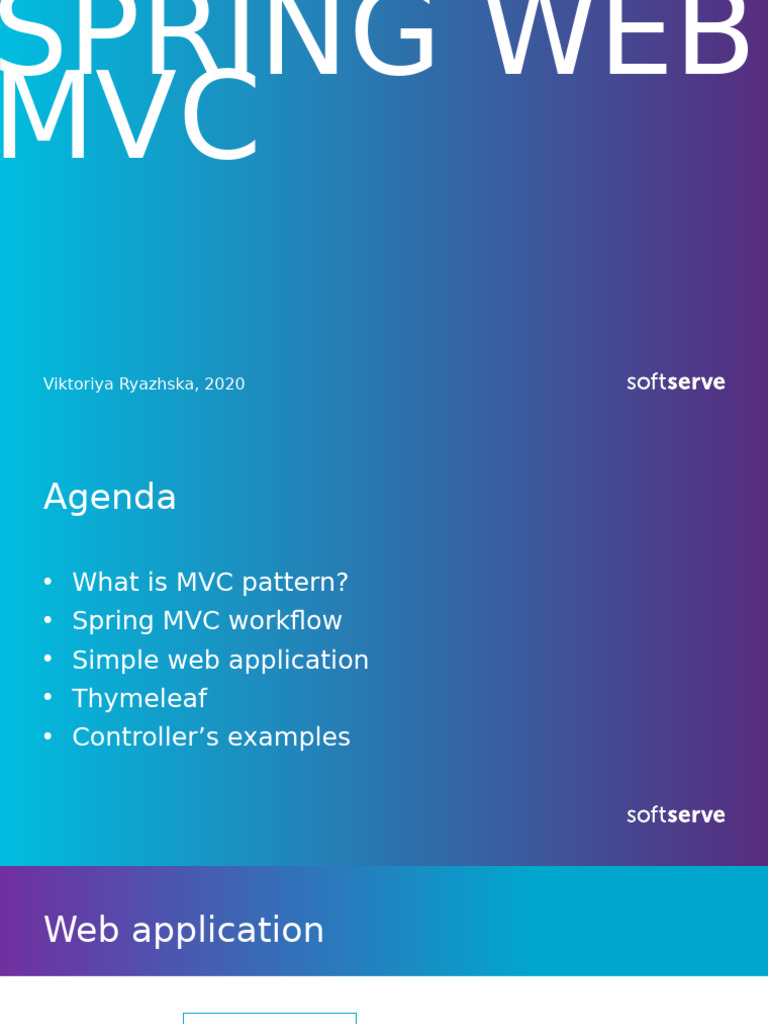 SPRING WEB MVC

Viktoriya Ryazhska, 2020

softserve

Agenda

• What is MVC pattern?
• Spring MVC workflow
• Simple web application
• Thymeleaf
• Controller’s examples

softserve

Web application